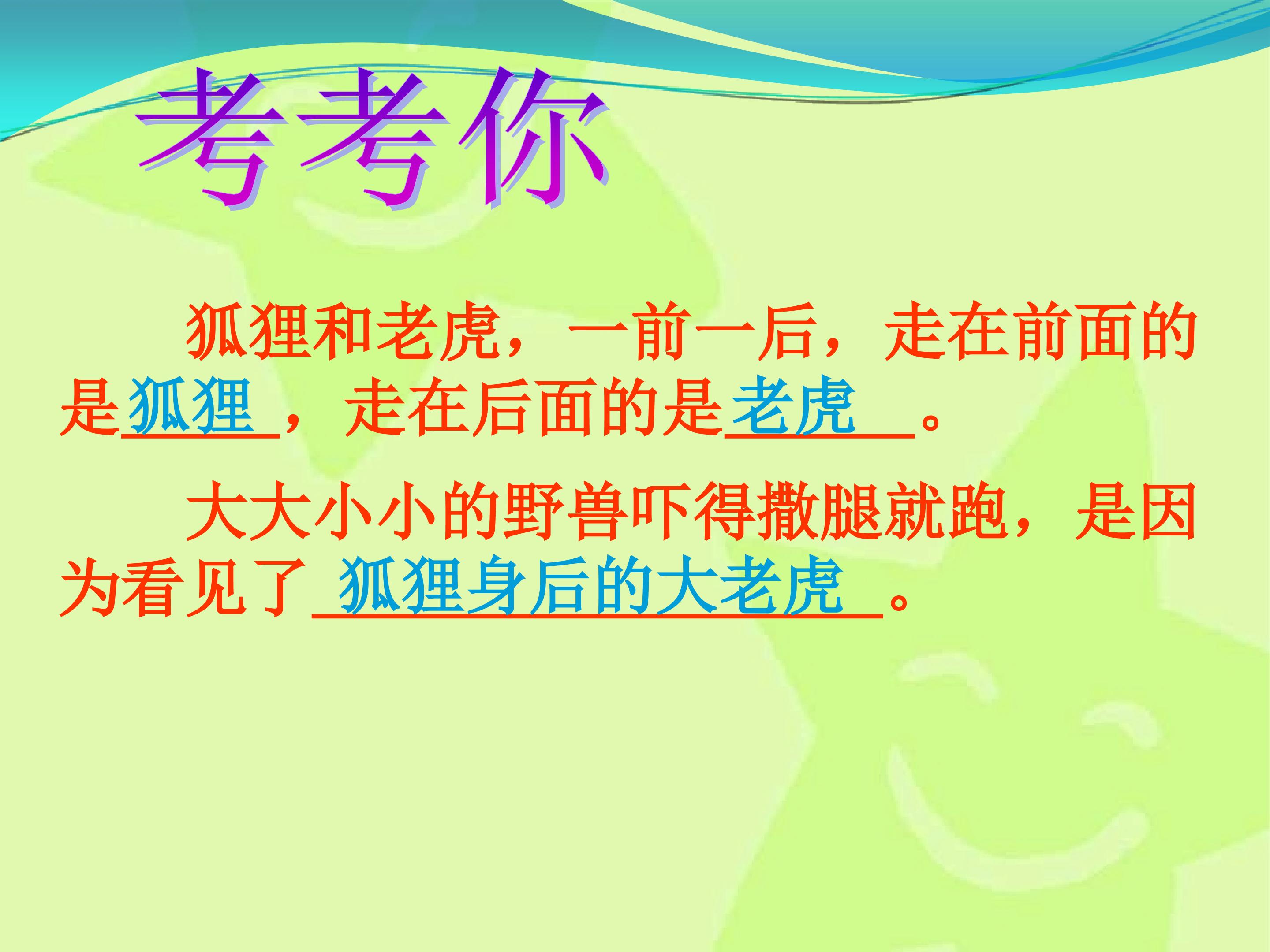 考考你

狐狸和老虎，一前一后，走在前面的是狐狸，走在后面的是老虎。

大大小小的野兽吓得撒腿就跑，是因为看见了狐狸身后的大老虎。